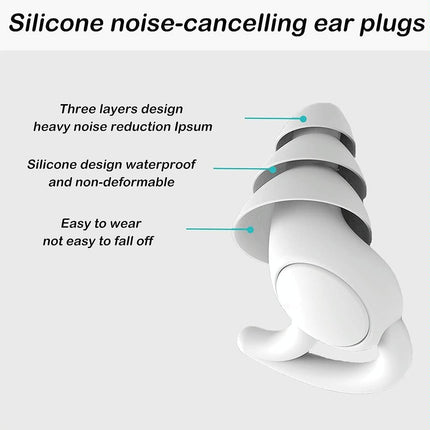 Silicone noise-cancelling ear plugs

Three layers design
heavy noise reduction Ipsum

Silicone design waterproof
and non-deformable

Easy to wear
not easy to fall off